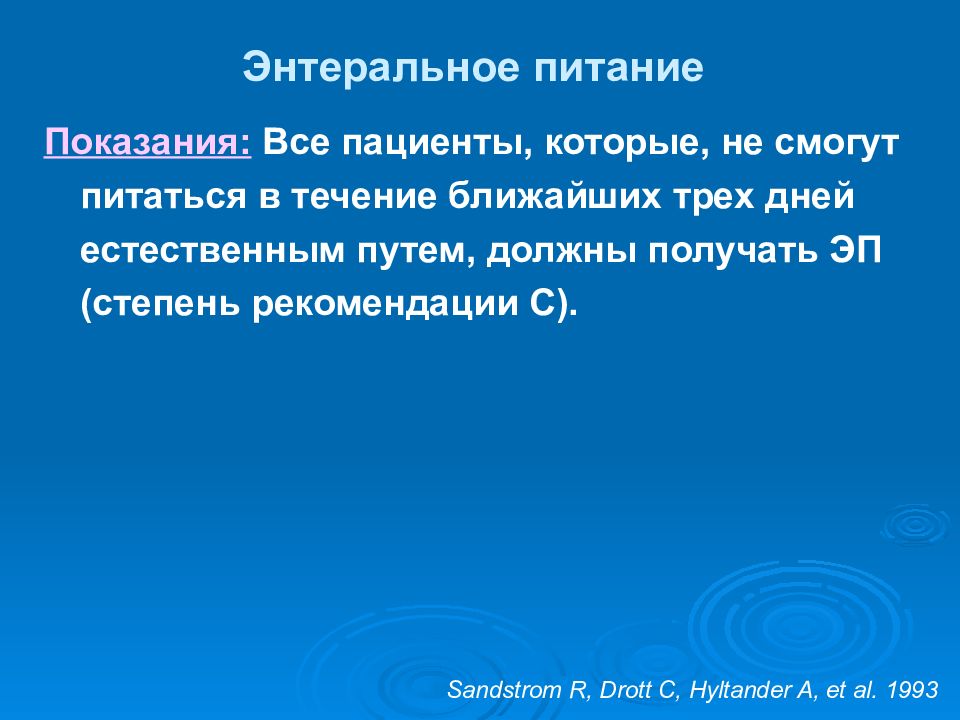 Энтеральное питание

Показания: Все пациенты, которые, не смогут питаться в течение ближайших трех дней естественным путем, должны получать ЭП (степень рекомендации С).

Sandstrom R, Drott C, Hyltander A, et al. 1993